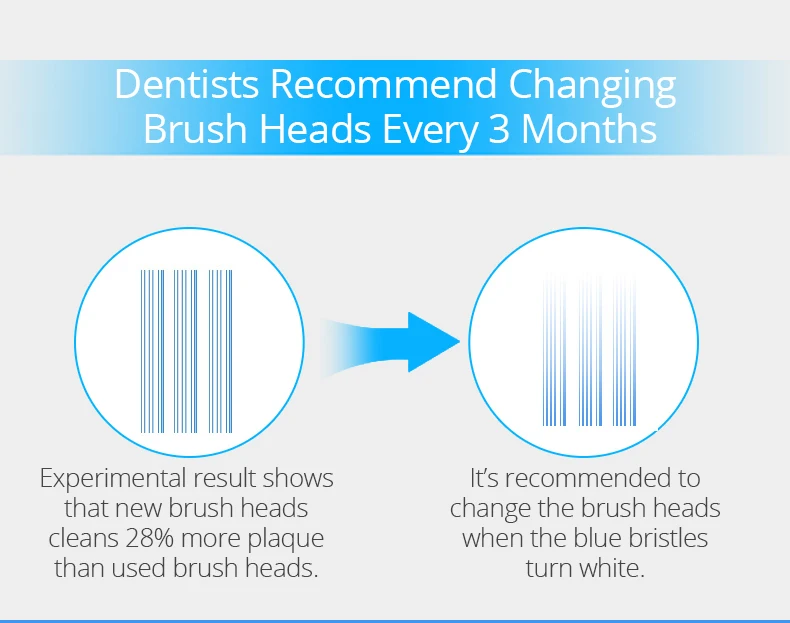 Dentists Recommend Changing Brush Heads Every 3 Months

Experimental result shows that new brush heads cleans 28% more plaque than used brush heads.

It's recommended to change the brush heads when the blue bristles turn white.